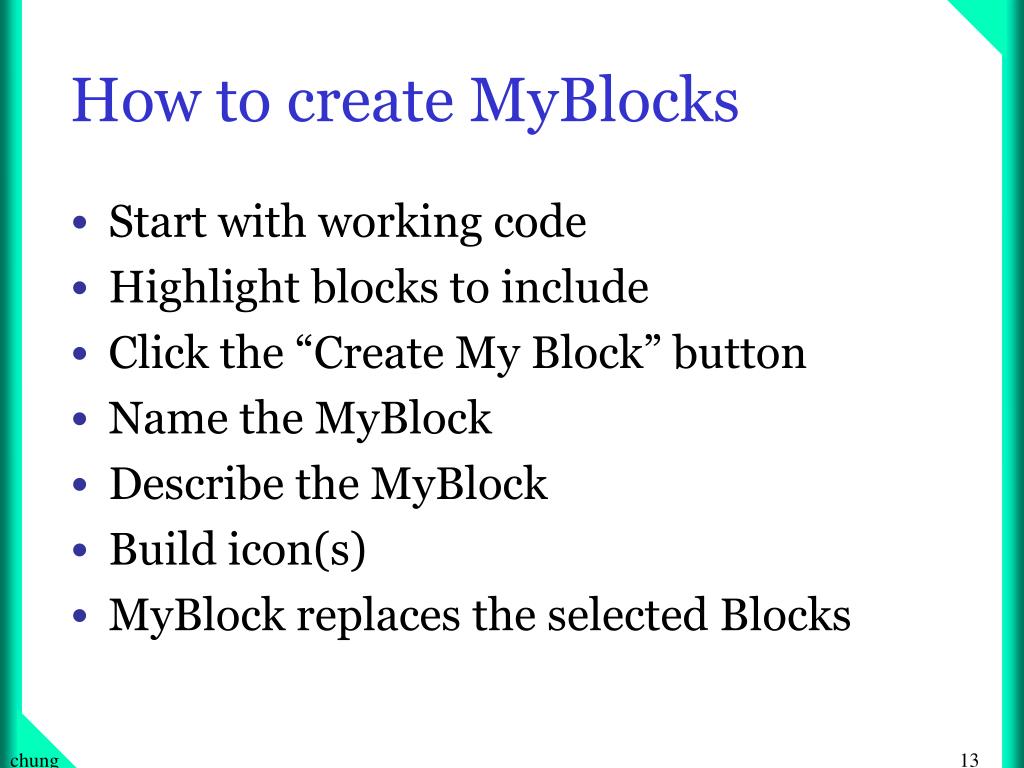 How to create MyBlocks

• Start with working code
• Highlight blocks to include
• Click the “Create My Block” button
• Name the MyBlock
• Describe the MyBlock
• Build icon(s)
• MyBlock replaces the selected Blocks

chung

13